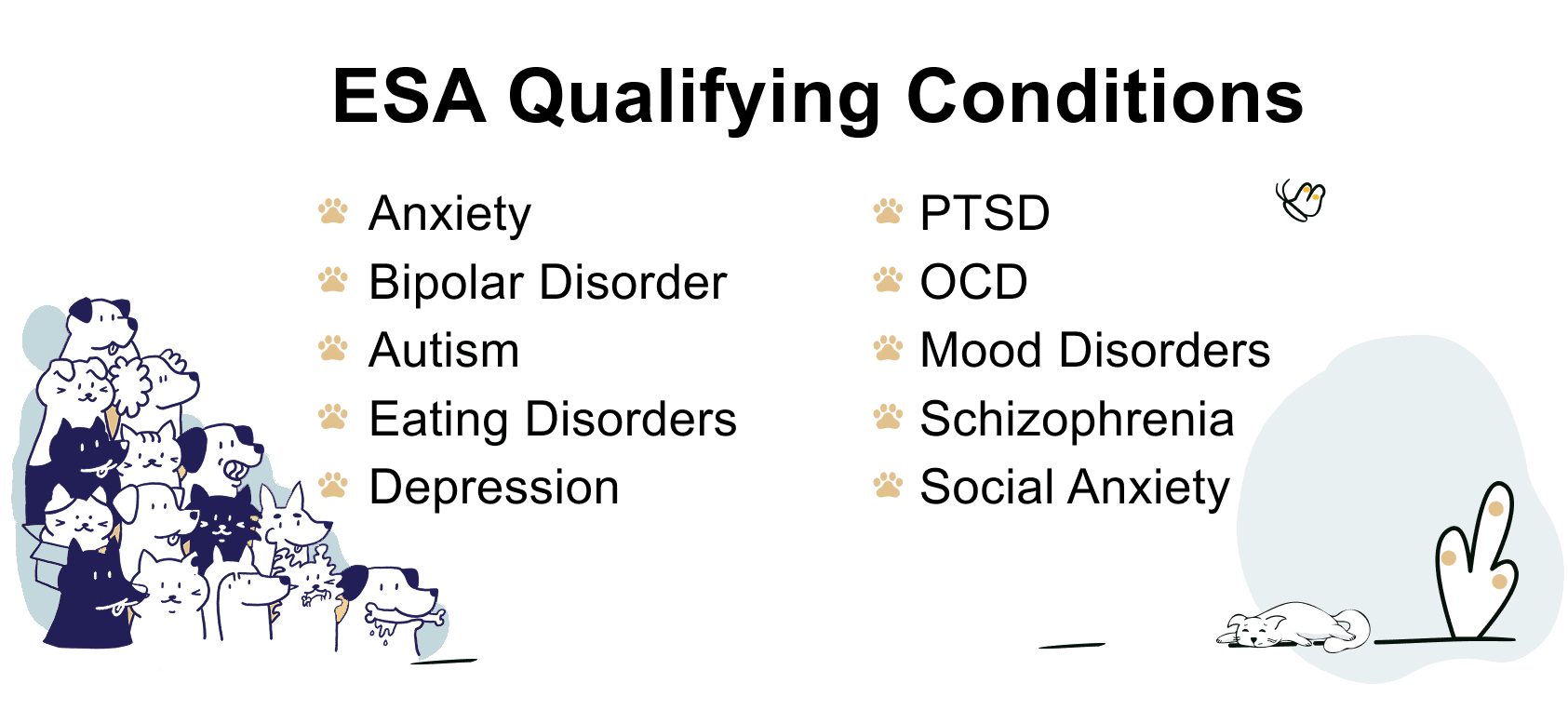 ESA Qualifying Conditions

Anxiety
Bipolar Disorder
Autism
Eating Disorders
Depression

PTSD
OCD
Mood Disorders
Schizophrenia
Social Anxiety